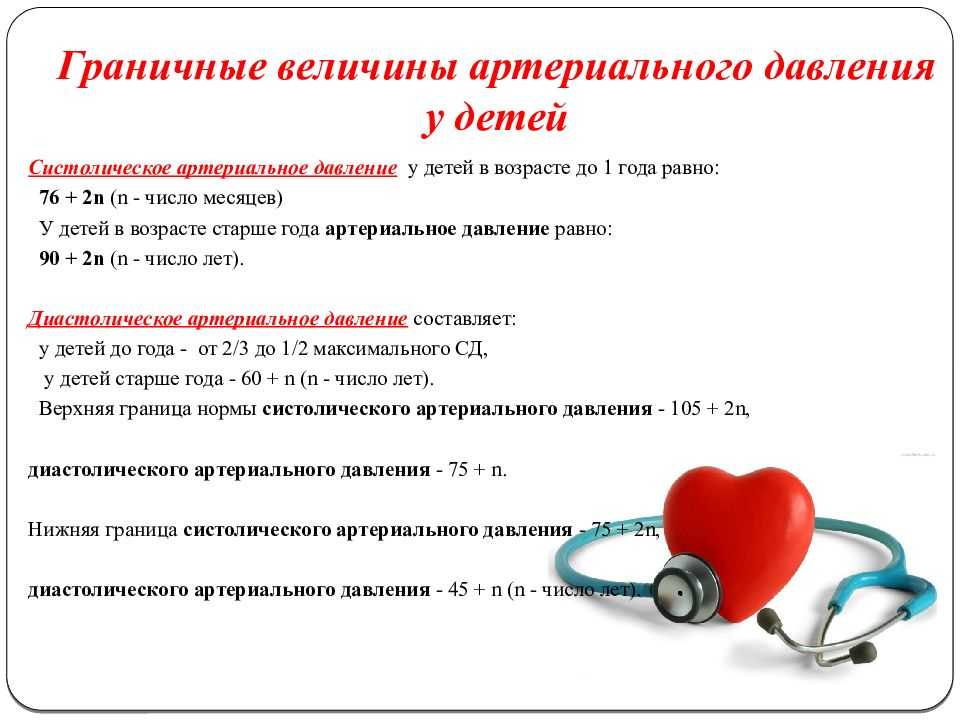 Граничные величины артериального давления у детей

Систолическое артериальное давление у детей в возрасте до 1 года равно:
76 + 2n (n - число месяцев)
У детей в возрасте старше года артериальное давление равно:
90 + 2n (n - число лет).

Диастолическое артериальное давление составляет:
у детей до года - от 2/3 до 1/2 максимального СД,
у детей старше года - 60 + n (n - число лет).
Верхняя граница нормы систолического артериального давления - 105 + 2n,

диастолического артериального давления - 75 + n.

Нижняя граница систолического артериального давления - 75 + 2n,

диастолического артериального давления - 45 + n (n - число лет).